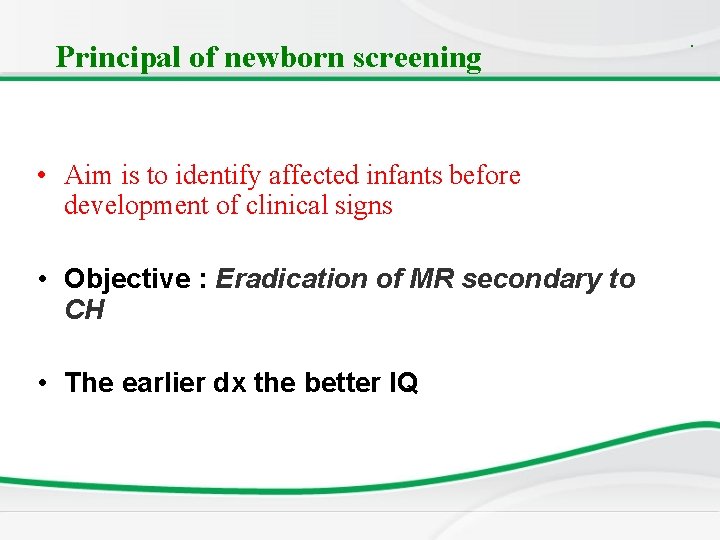 Principal of newborn screening

• Aim is to identify affected infants before development of clinical signs

• Objective : Eradication of MR secondary to CH

• The earlier dx the better IQ